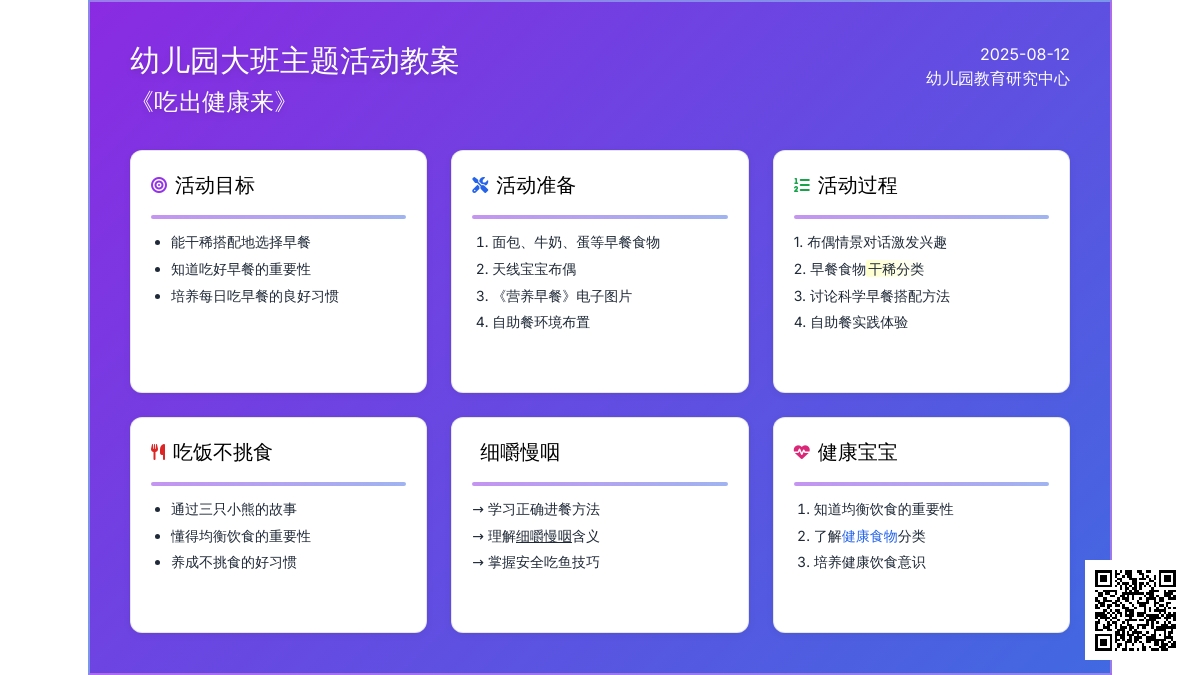 幼儿园大班主题活动教案
《吃出健康来》

2025-08-12
幼儿园教育研究中心

活动目标

- 能干稀搭配地选择早餐
- 知道吃好早餐的重要性
- 培养每日吃早餐的良好习惯

活动准备

1. 面包、牛奶、蛋等早餐食物
2. 天线宝宝布偶
3. 《营养早餐》电子图片
4. 自助餐环境布置

活动过程

1. 布偶情景对话激发兴趣
2. 早餐食物干稀分类
3. 讨论科学早餐搭配方法
4. 自助餐实践体验

吃饭不挑食

- 通过三只小熊的故事
- 懂得均衡饮食的重要性
- 养成不挑食的好习惯

细嚼慢咽

→ 学习正确进餐方法
→ 理解细嚼慢咽含义
→ 掌握安全吃鱼技巧

健康宝宝

1. 知道均衡饮食的重要性
2. 了解健康食物分类
3. 培养健康饮食意识